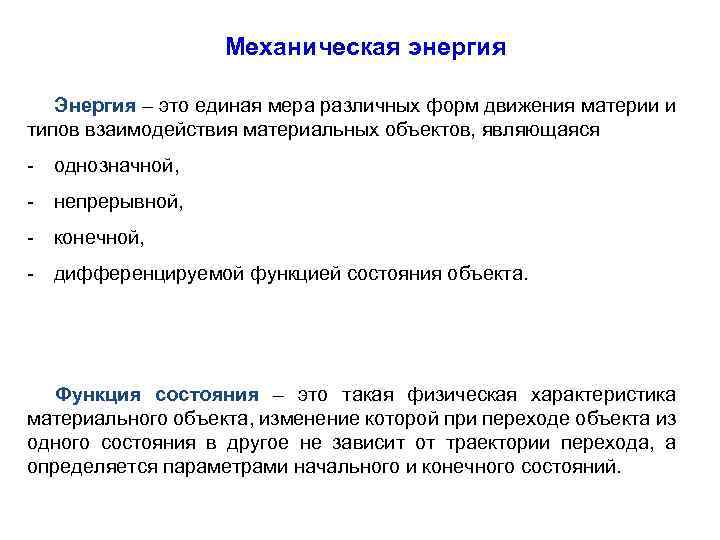 Механическая энергия

Энергия – это единая мера различных форм движения материи и типов взаимодействия материальных объектов, являющаяся

- однозначной,
- непрерывной,
- конечной,
- дифференцируемой функцией состояния объекта.

Функция состояния – это такая физическая характеристика материального объекта, изменение которой при переходе объекта из одного состояния в другое не зависит от траектории перехода, а определяется параметрами начального и конечного состояний.